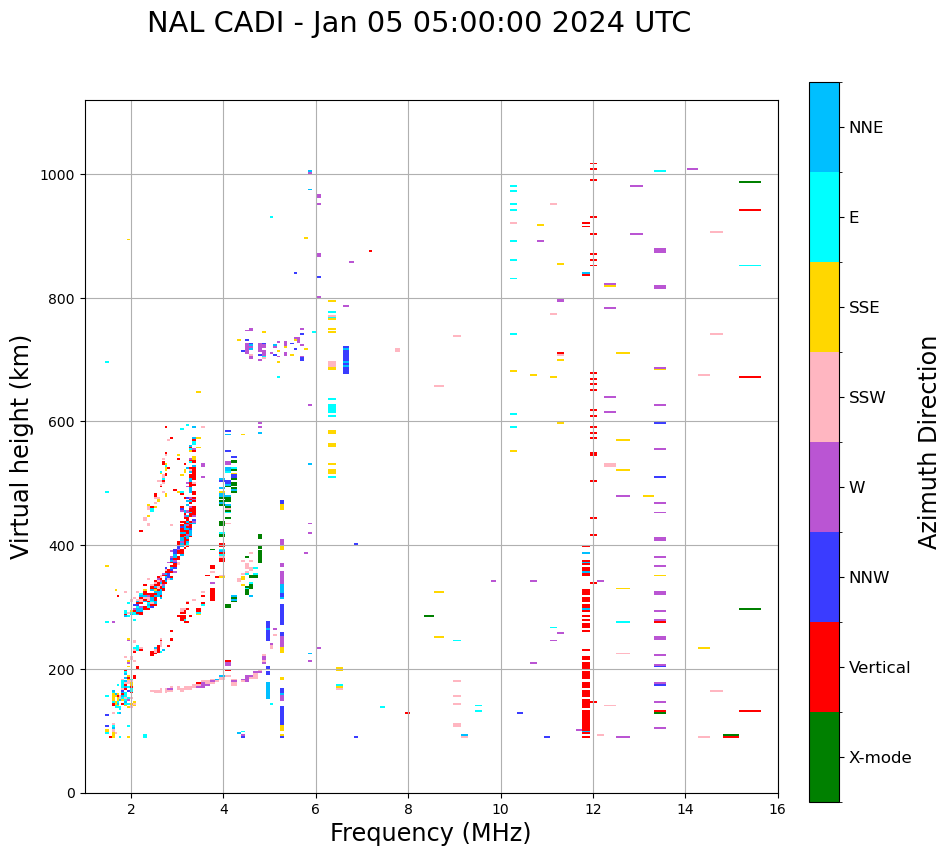 NAL CADI - Jan 05 05:00:00 2024 UTC

Virtual height (km)

1000
800
600
400
200
0

2
4
6
8
10
12
14
16

Frequency (MHz)

NNE
E
SSE
SSW
W
NNW
Vertical
X-mode

Azimuth Direction